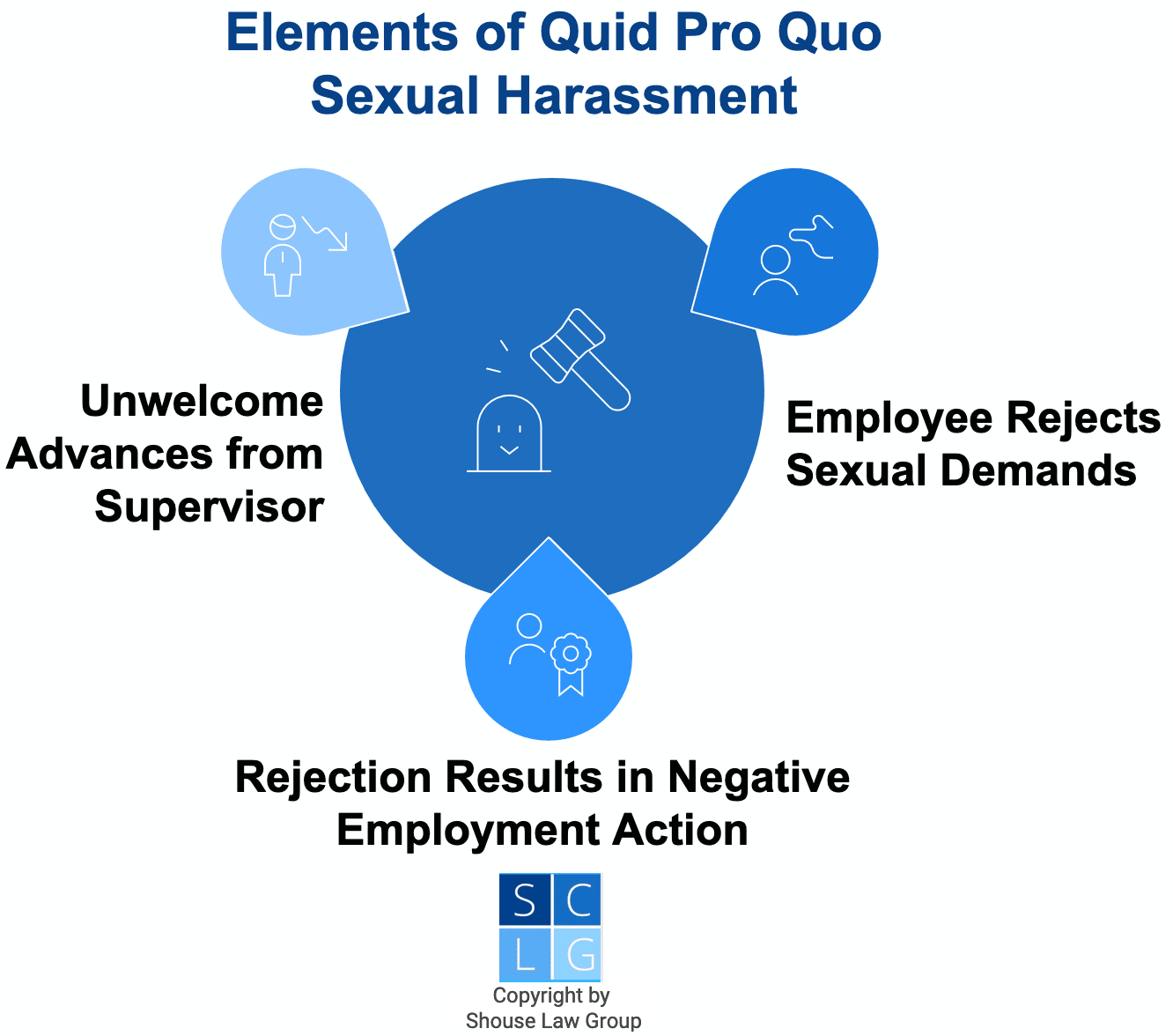 Elements of Quid Pro Quo Sexual Harassment

Unwelcome Advances from Supervisor

Employee Rejects Sexual Demands

Rejection Results in Negative Employment Action

S C
L G

Copyright by Shouse Law Group